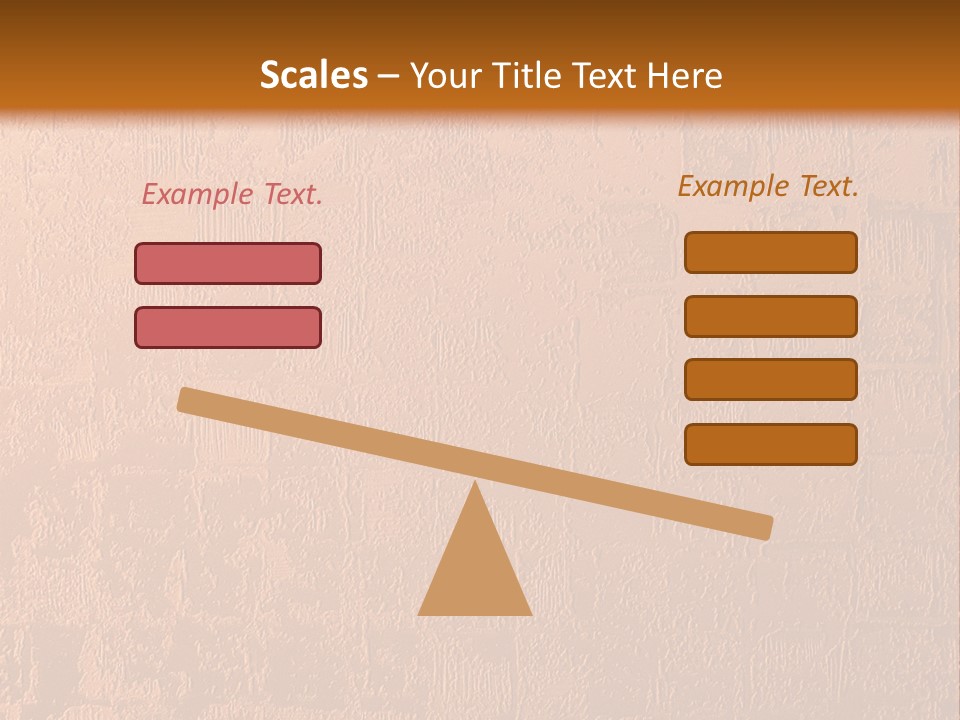 Scales – Your Title Text Here

Example Text.

Example Text.